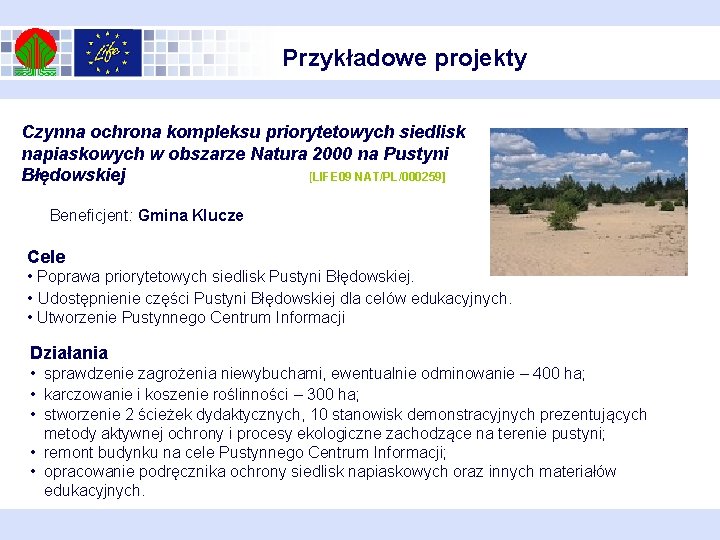 Life

Przykładowe projekty

Czynna ochrona kompleksu priorytetowych siedlisk napiaskowych w obszarze Natura 2000 na Pustyni Błędowskiej [LIFE09 NAT/PL/000259]

Beneficjent: Gmina Klucze

Cele
• Poprawa priorytetowych siedlisk Pustyni Błędowskiej.
• Udostępnienie części Pustyni Błędowskiej dla celów edukacyjnych.
• Utworzenie Pustynnego Centrum Informacji

Działania
• sprawdzenie zagrożenia niewybuchami, ewentualnie odminowanie – 400 ha;
• karczowanie i koszenie roślinności – 300 ha;
• stworzenie 2 ścieżek dydaktycznych, 10 stanowisk demonstracyjnych prezentujących metody aktywnej ochrony i procesy ekologiczne zachodzące na terenie pustyni;
• remont budynku na cele Pustynnego Centrum Informacji;
• opracowanie podręcznika ochrony siedlisk napiaskowych oraz innych materiałów edukacyjnych.